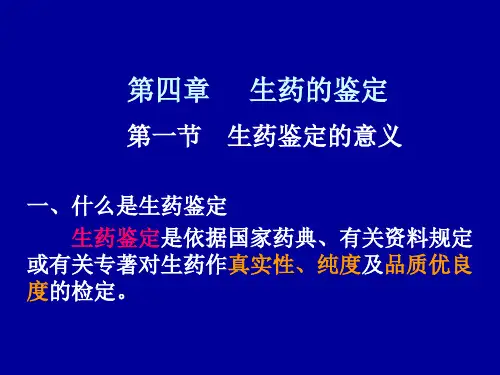 第四章　　生药的鉴定

第一节　生药鉴定的意义

一、什么是生药鉴定

生药鉴定是依据国家药典、有关资料规定或有关专著对生药作真实性、纯度及品质优良度的检定。